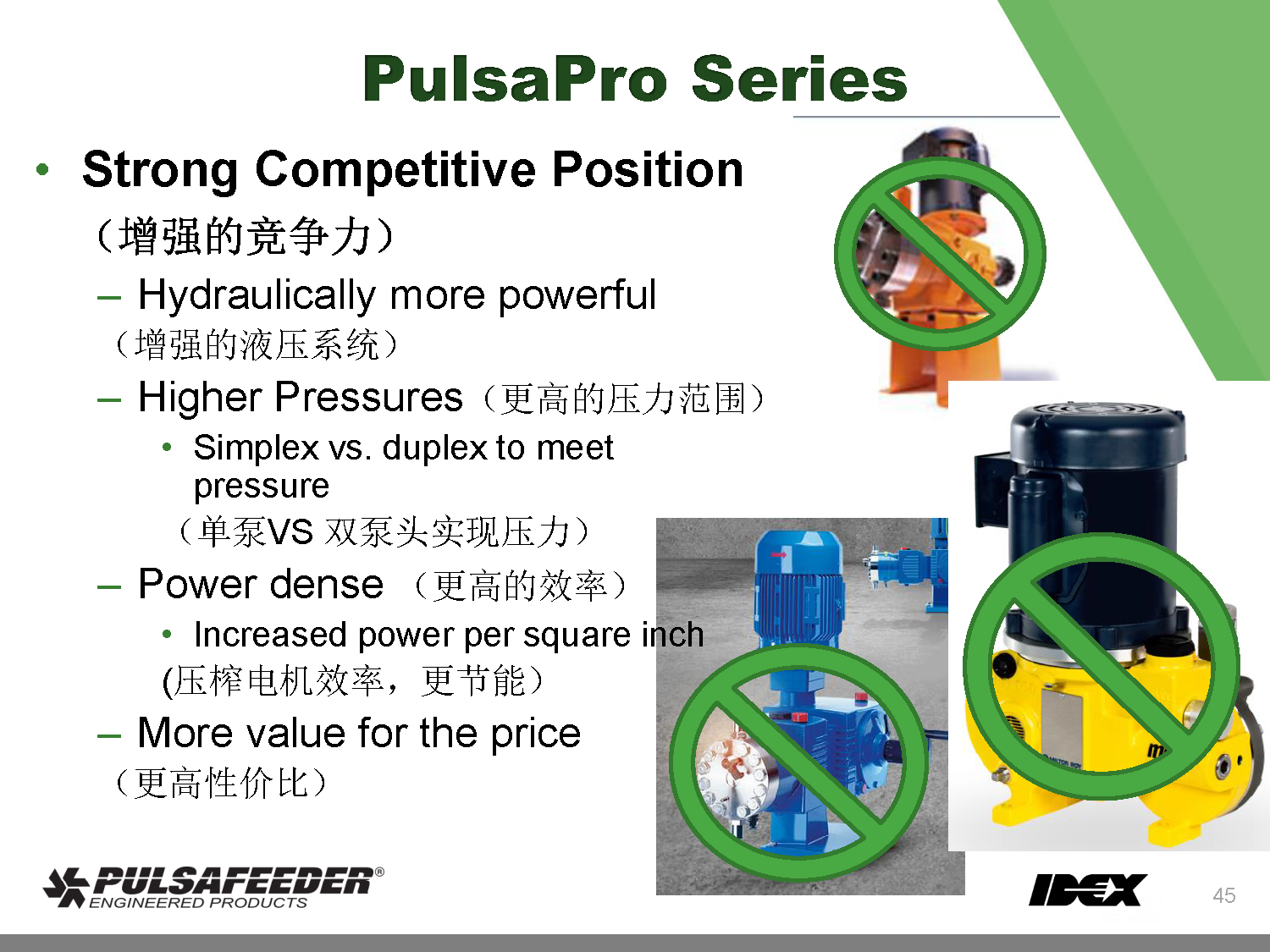 PulsaPro Series

• Strong Competitive Position （增强的竞争力）

– Hydraulically more powerful （增强的液压系统）

– Higher Pressures（更高的压力范围）

• Simplex vs. duplex to meet pressure （单泵VS 双泵头实现压力）

– Power dense （更高的效率）

• Increased power per square inch (压榨电机效率，更节能）

– More value for the price （更高性价比）

PULSAFEEDER®
ENGINEERED PRODUCTS

IDEX

45